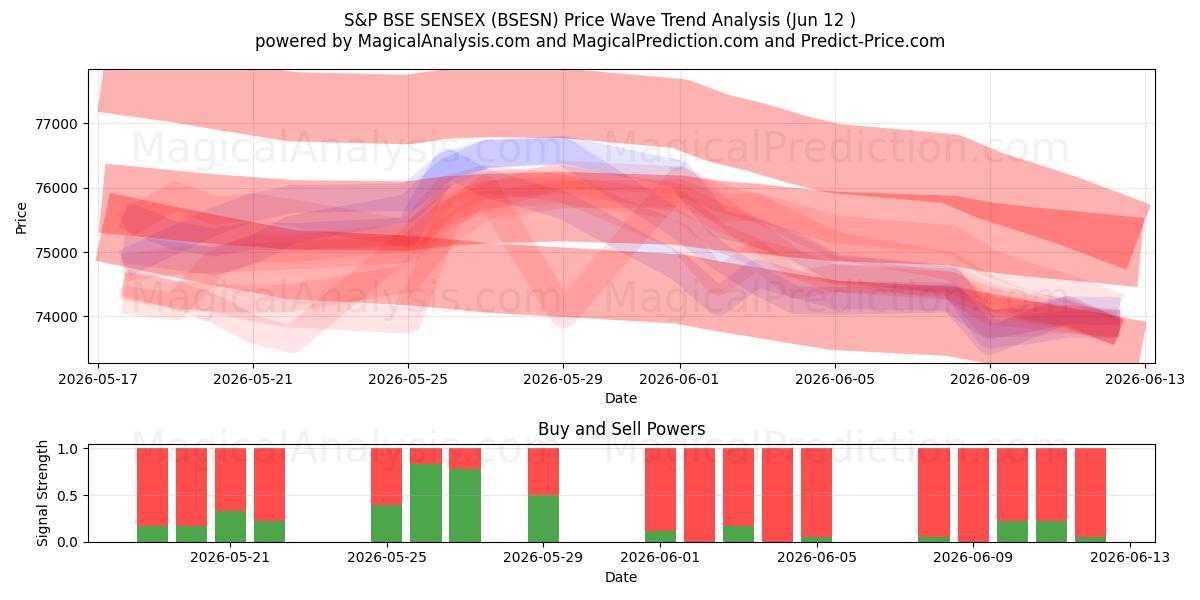 S&P BSE SENSEX (BSESN) Price Wave Trend Analysis (Jun 12 )
powered by MagicalAnalysis.com and MagicalPrediction.com and Predict-Price.com

MagicalAnalysis.com MagicalPrediction.com
MagicalAnalysis.com MagicalPrediction.com

Price
77000
76000
75000
74000
2026-05-17 2026-05-21 2026-05-25 2026-05-29 2026-06-01 2026-06-05 2026-06-09 2026-06-13
Date

Buy and Sell Powers
MagicalAnalysis.com MagicalPrediction.com
Signal Strength
1.0
0.5
0.0
2026-05-21 2026-05-25 2026-05-29 2026-06-01 2026-06-05 2026-06-09 2026-06-13
Date